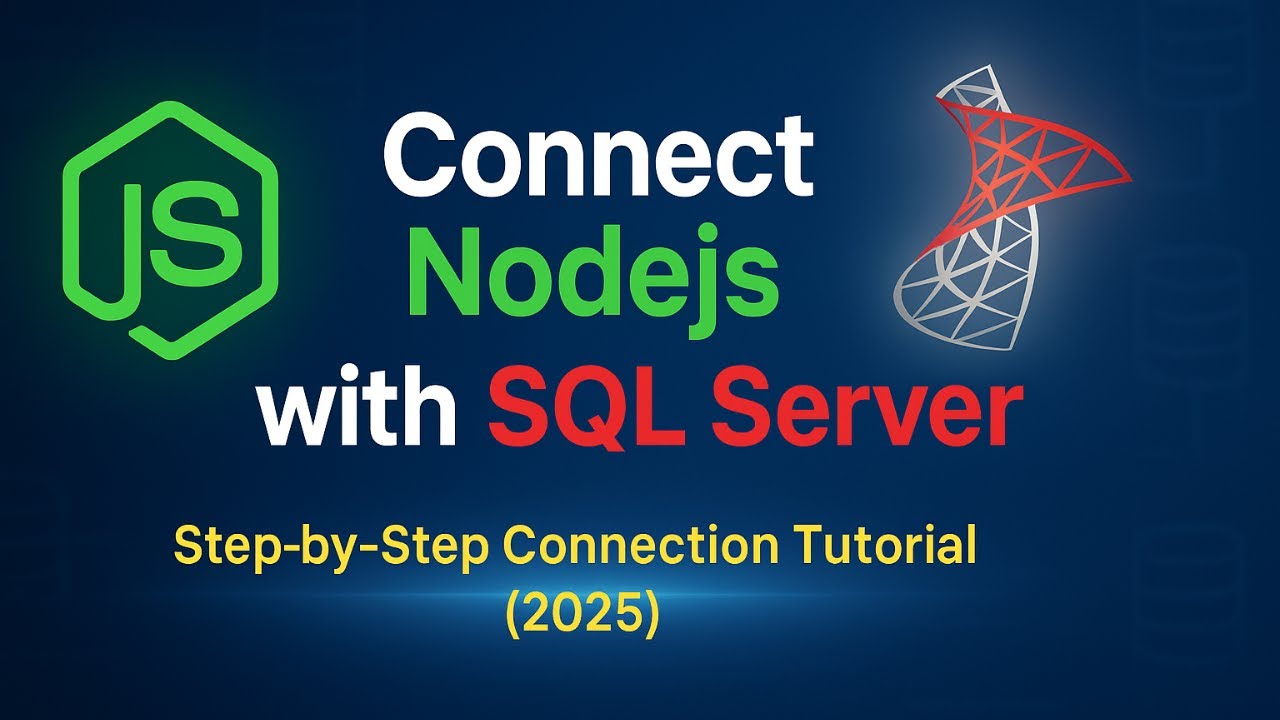 JS

Connect Nodejs with SQL Server

Step-by-Step Connection Tutorial (2025)